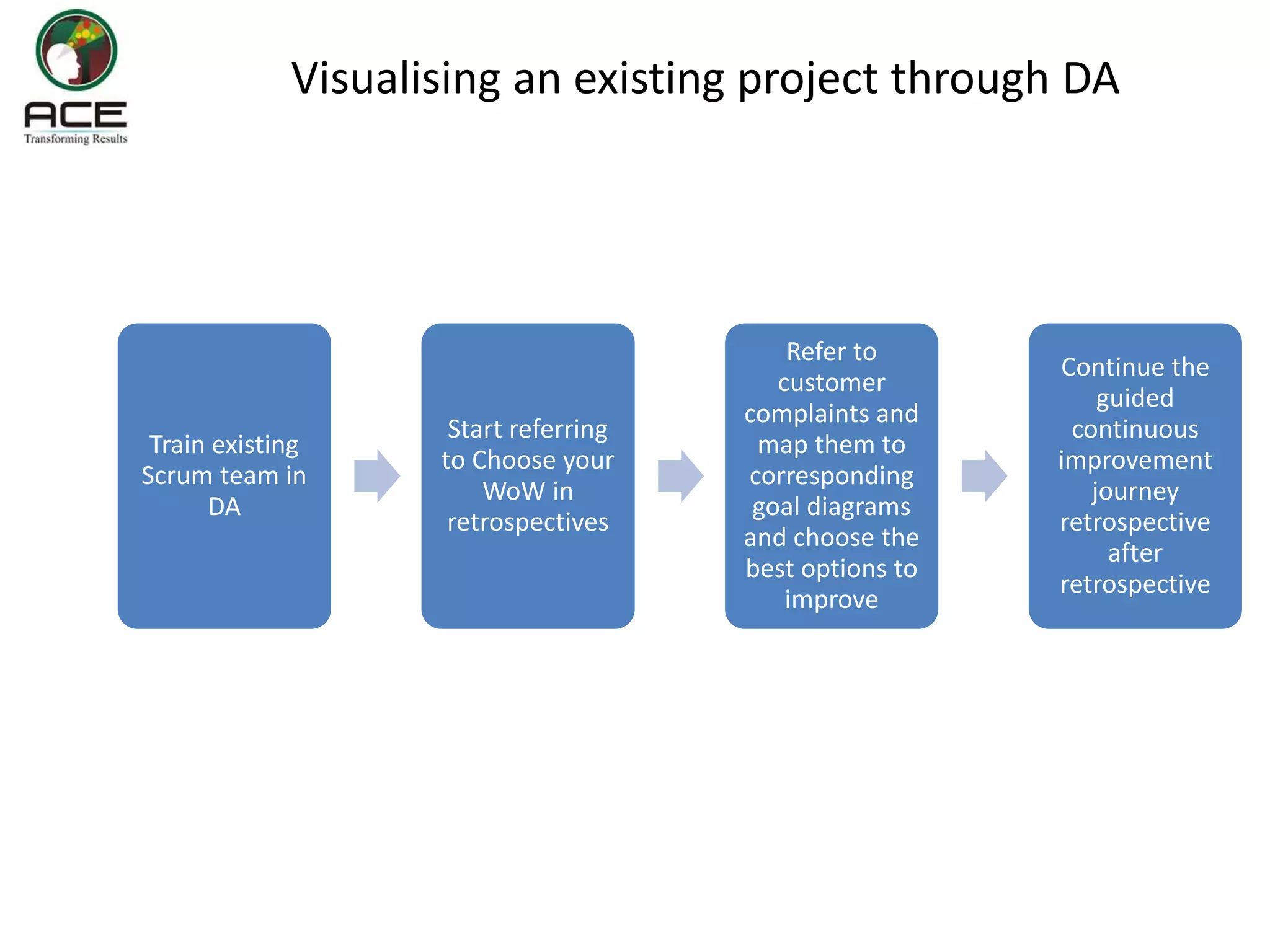 ACE
Transforming Results

Visualising an existing project through DA

Train existing Scrum team in DA

Start referring to Choose your WoW in retrospectives

Refer to customer complaints and map them to corresponding goal diagrams and choose the best options to improve

Continue the guided continuous improvement journey retrospective after retrospective